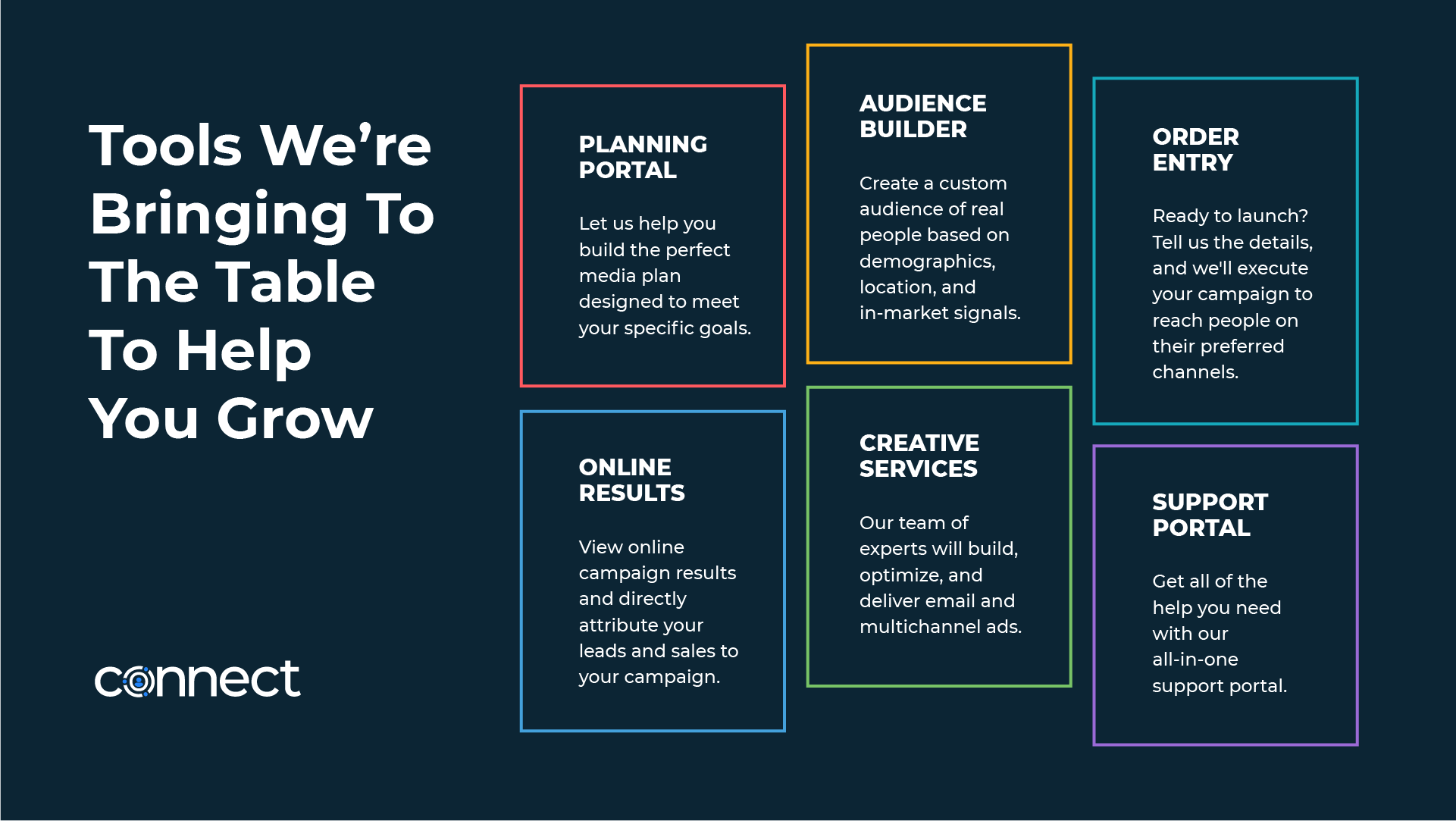 Tools We're Bringing To The Table To Help You Grow

connect

PLANNING PORTAL

Let us help you build the perfect media plan designed to meet your specific goals.

ONLINE RESULTS

View online campaign results and directly attribute your leads and sales to your campaign.

AUDIENCE BUILDER

Create a custom audience of real people based on demographics, location, and in-market signals.

CREATIVE SERVICES

Our team of experts will build, optimize, and deliver email and multichannel ads.

ORDER ENTRY

Ready to launch? Tell us the details, and we'll execute your campaign to reach people on their preferred channels.

SUPPORT PORTAL

Get all of the help you need with our all-in-one support portal.